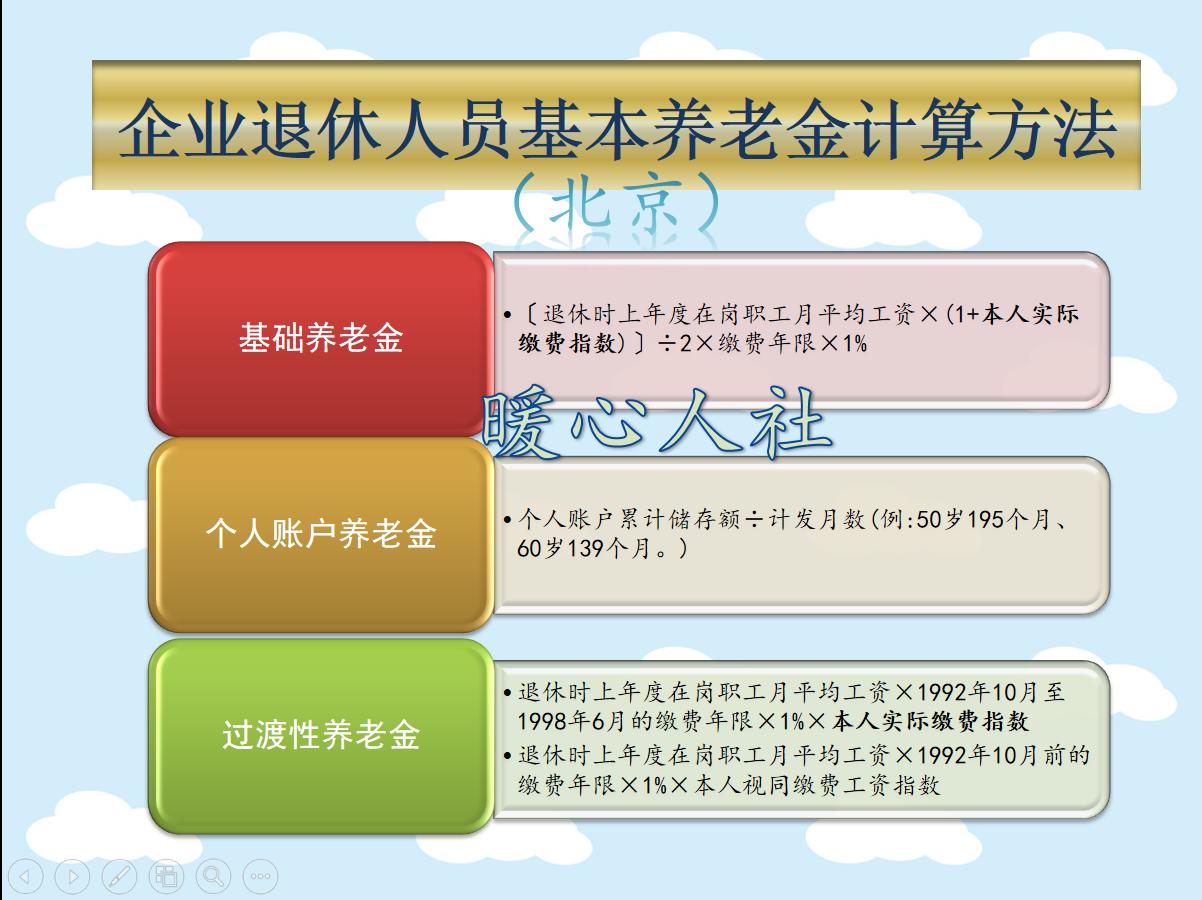 企业退休人员基本养老金计算方法

（北京）

基础养老金

•〔退休时上年度在岗职工月平均工资×(1+本人实际缴费指数）〕÷2×缴费年限×1%

暖心人社

个人账户养老金

•个人账户累计储存额÷计发月数(例:50岁195个月、60岁139个月。)

过渡性养老金

•退休时上年度在岗职工月平均工资×1992年10月至1998年6月的缴费年限×1%×本人实际缴费指数

•退休时上年度在岗职工月平均工资×1992年10月前的缴费年限×1%×本人视同缴费工资指数